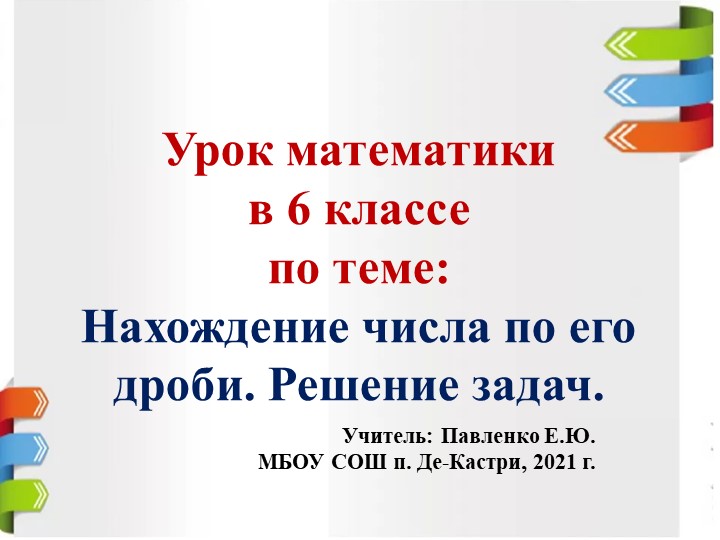 Урок математики
в 6 классе
по теме:
Нахождение числа по его дроби. Решение задач.

Учитель: Павленко Е.Ю.
МБОУ СОШ п. Де-Кастри, 2021 г.